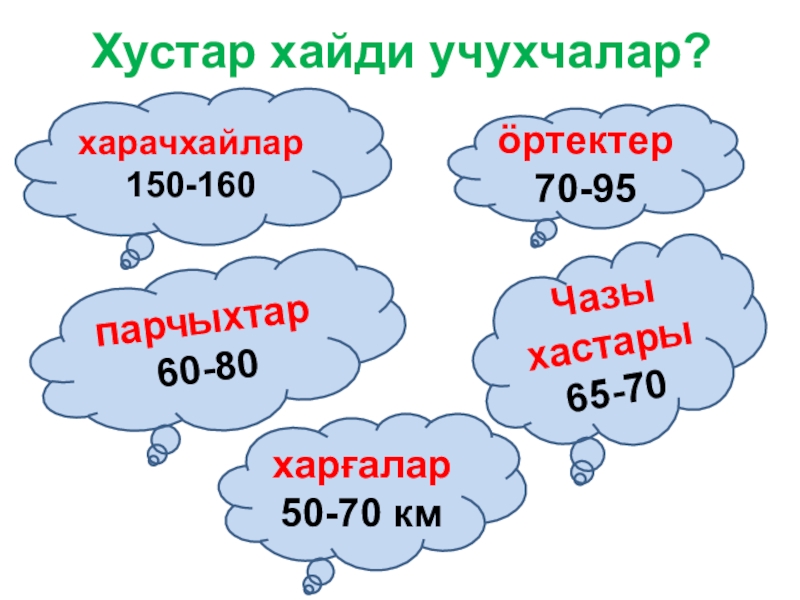 Хустар хайди учухчалар?

харачхайлар
150-160

öртектер
70-95

парчыхтар
60-80

Чазы хастары
65-70

харғалар
50-70 км